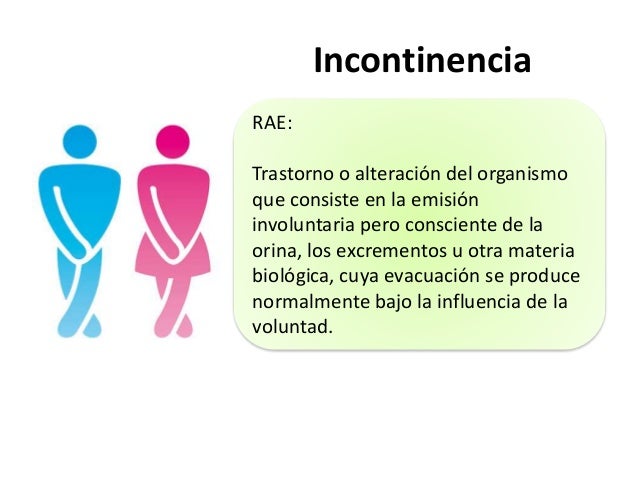 Incontinencia

RAE:

Trastorno o alteración del organismo que consiste en la emisión involuntaria pero consciente de la orina, los excrementos u otra materia biológica, cuya evacuación se produce normalmente bajo la influencia de la voluntad.